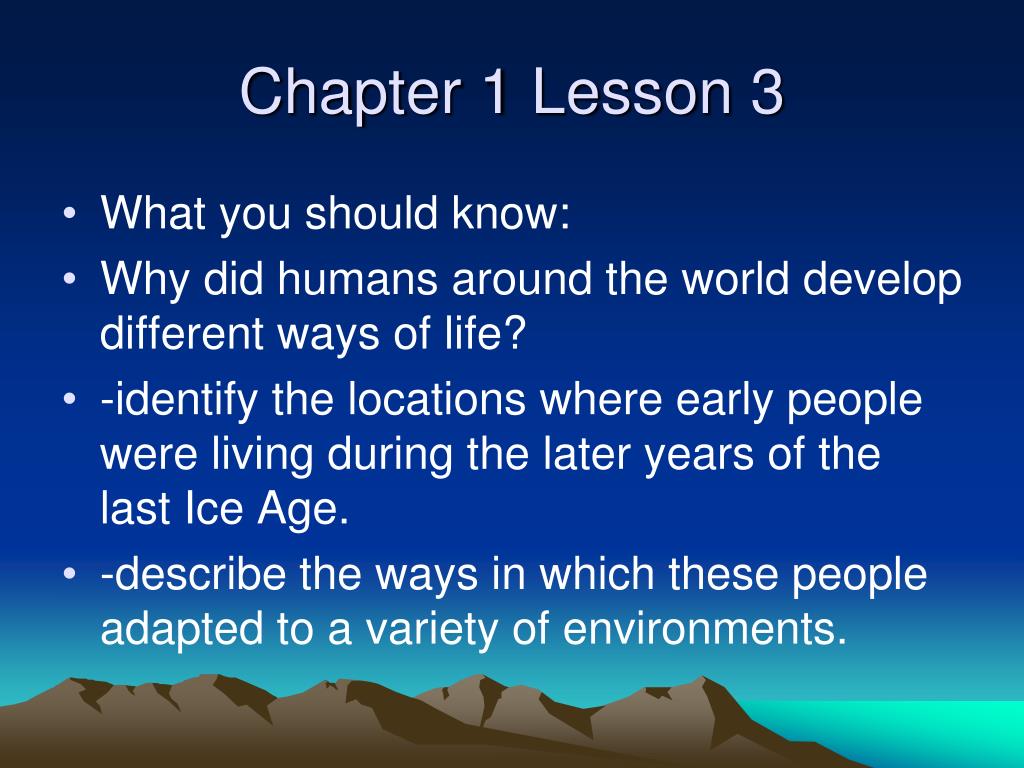 Chapter 1 Lesson 3

• What you should know:
• Why did humans around the world develop different ways of life?
• -identify the locations where early people were living during the later years of the last Ice Age.
• -describe the ways in which these people adapted to a variety of environments.